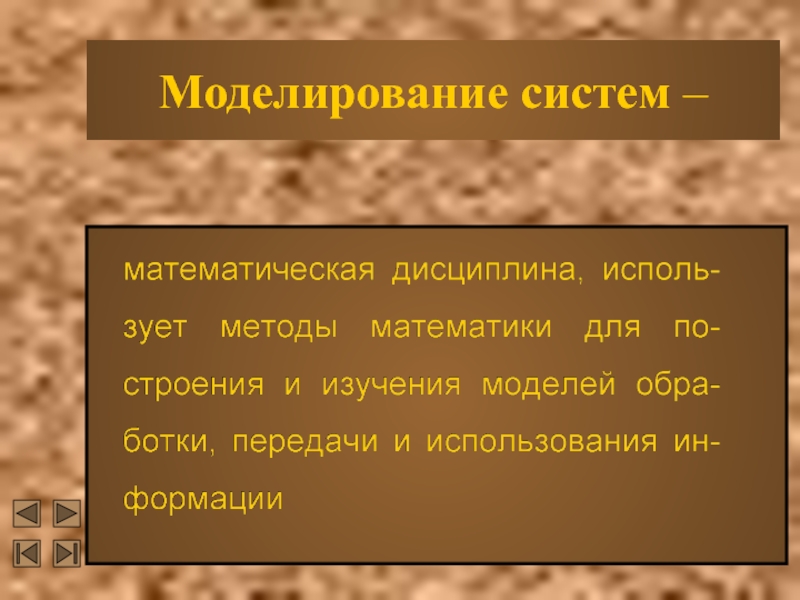 Моделирование систем –

математическая дисциплина, использует методы математики для построения и изучения моделей обработки, передачи и использования информации